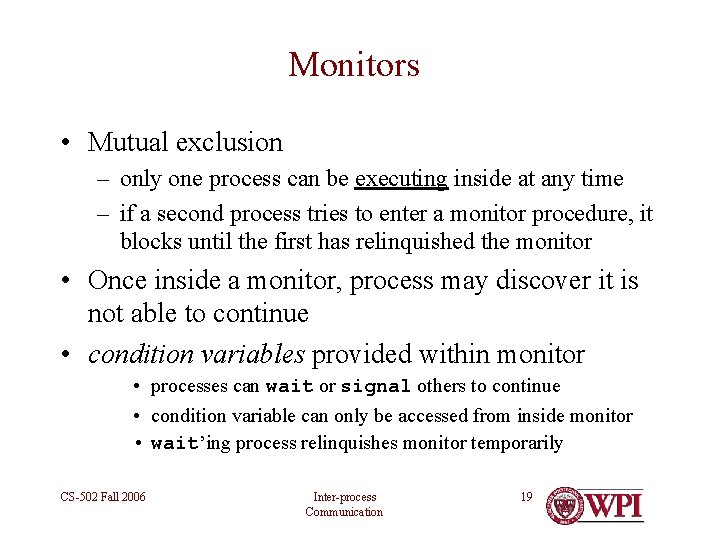 Monitors

• Mutual exclusion
– only one process can be executing inside at any time
– if a second process tries to enter a monitor procedure, it blocks until the first has relinquished the monitor

• Once inside a monitor, process may discover it is not able to continue

• condition variables provided within monitor
• processes can wait or signal others to continue
• condition variable can only be accessed from inside monitor
• wait'ing process relinquishes monitor temporarily

CS-502 Fall 2006

Inter-process Communication

19

WPI